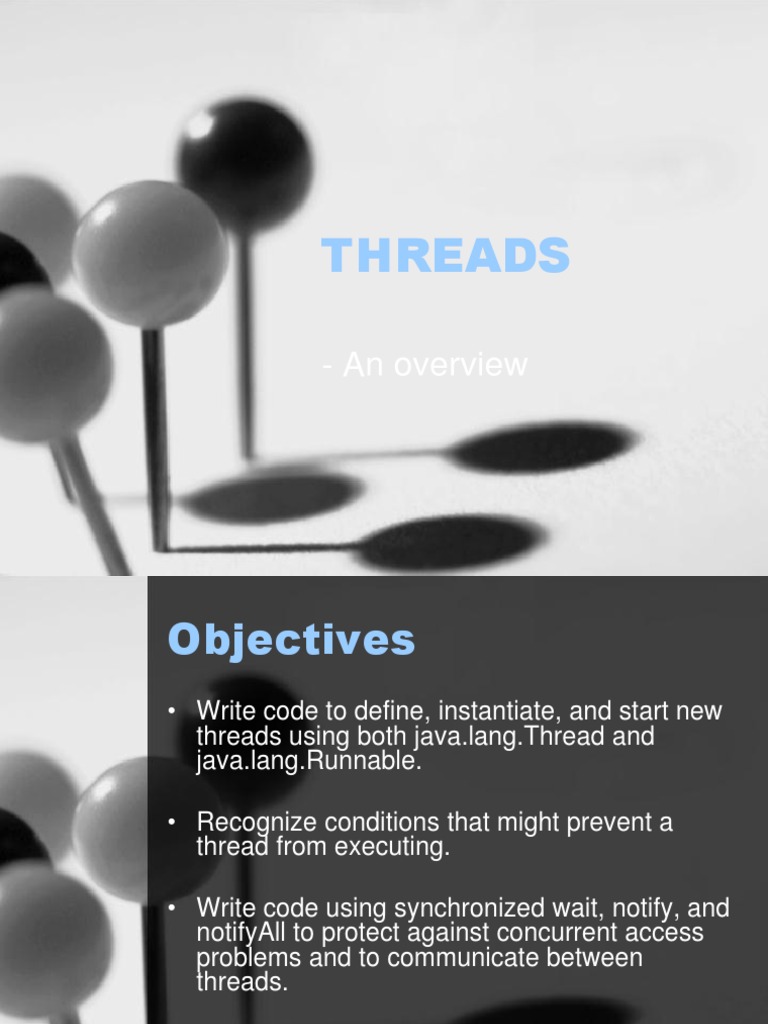 THREADS

- An overview

Objectives

• Write code to define, instantiate, and start new threads using both java.lang.Thread and java.lang.Runnable.

• Recognize conditions that might prevent a thread from executing.

• Write code using synchronized wait, notify, and notifyAll to protect against concurrent access problems and to communicate between threads.